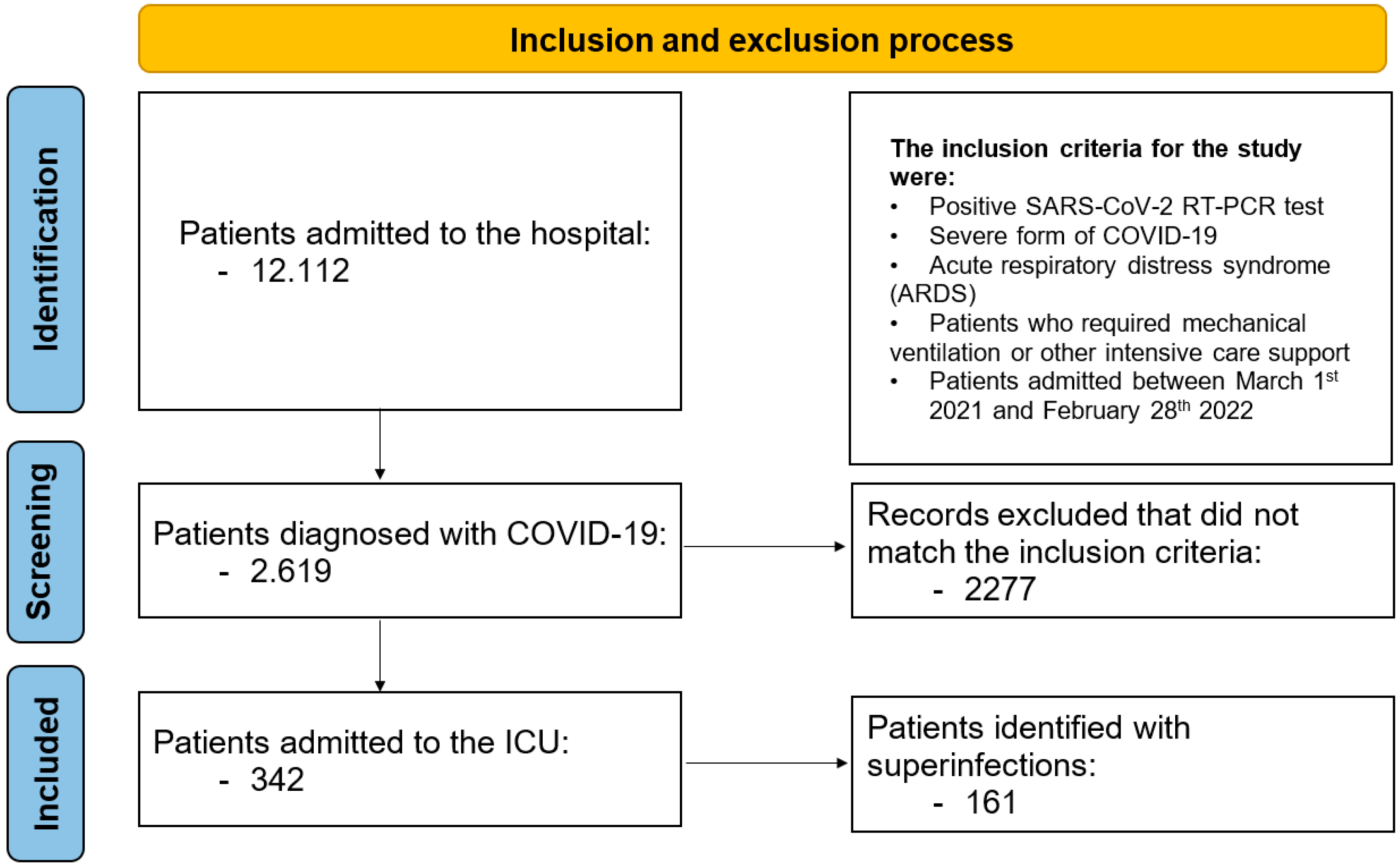 Inclusion and exclusion process

Identification

Patients admitted to the hospital:
- 12.112

The inclusion criteria for the study were:
• Positive SARS-CoV-2 RT-PCR test
• Severe form of COVID-19
• Acute respiratory distress syndrome (ARDS)
• Patients who required mechanical ventilation or other intensive care support
• Patients admitted between March 1$^{st}$ 2021 and February 28$^{th}$ 2022

Screening

Patients diagnosed with COVID-19:
- 2.619

Records excluded that did not match the inclusion criteria:
- 2277

Included

Patients admitted to the ICU:
- 342

Patients identified with superinfections:
- 161